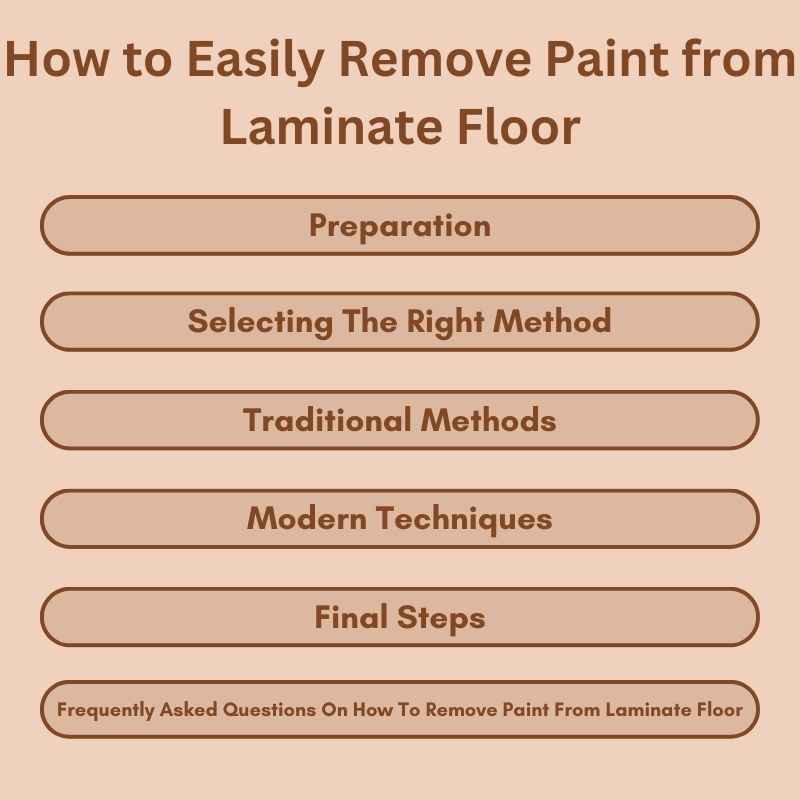 How to Easily Remove Paint from Laminate Floor

Preparation

Selecting The Right Method

Traditional Methods

Modern Techniques

Final Steps

Frequently Asked Questions On How To Remove Paint From Laminate Floor